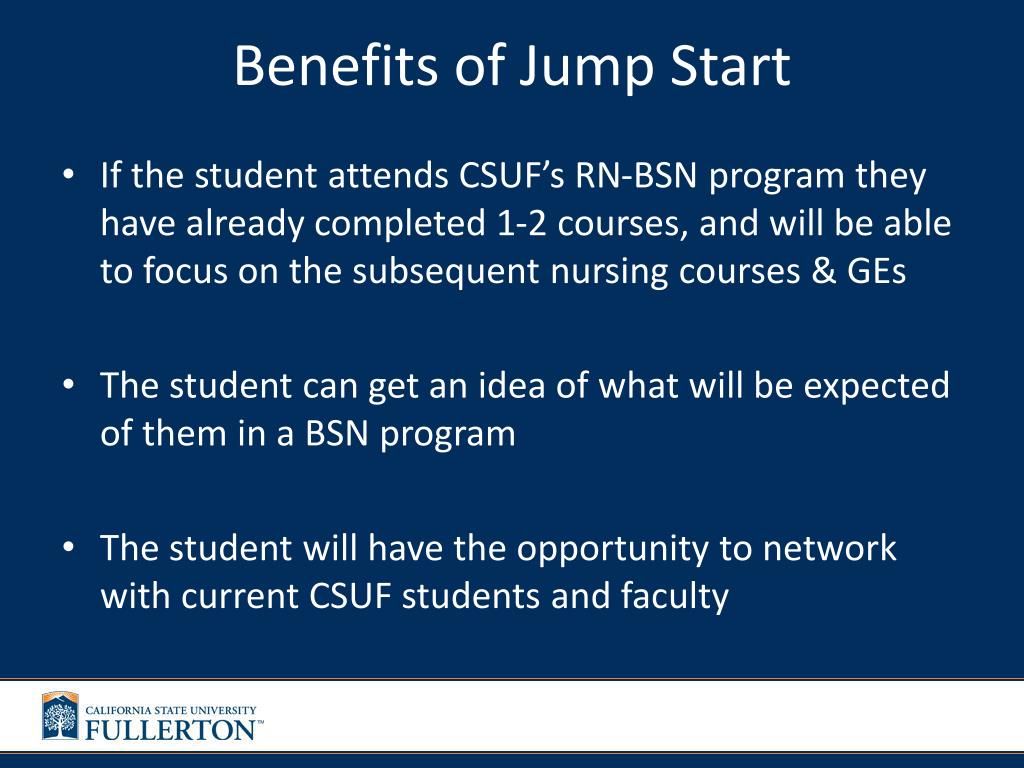 Benefits of Jump Start

• If the student attends CSUF's RN-BSN program they have already completed 1-2 courses, and will be able to focus on the subsequent nursing courses & GEs

• The student can get an idea of what will be expected of them in a BSN program

• The student will have the opportunity to network with current CSUF students and faculty

CALIFORNIA STATE UNIVERSITY
FULLERTON™